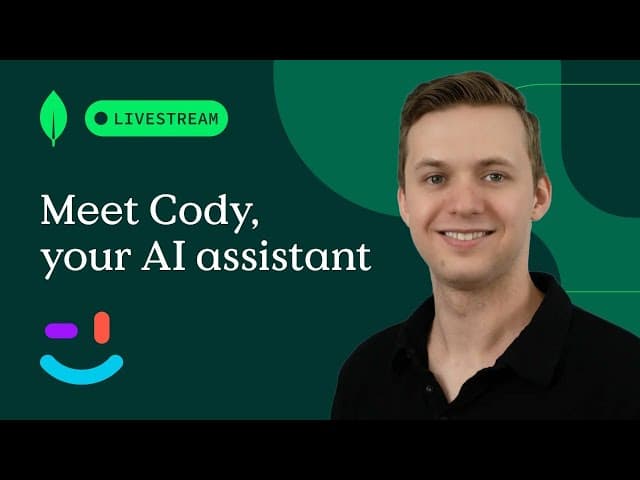 LIVESTREAM

Meet Cody, your AI assistant